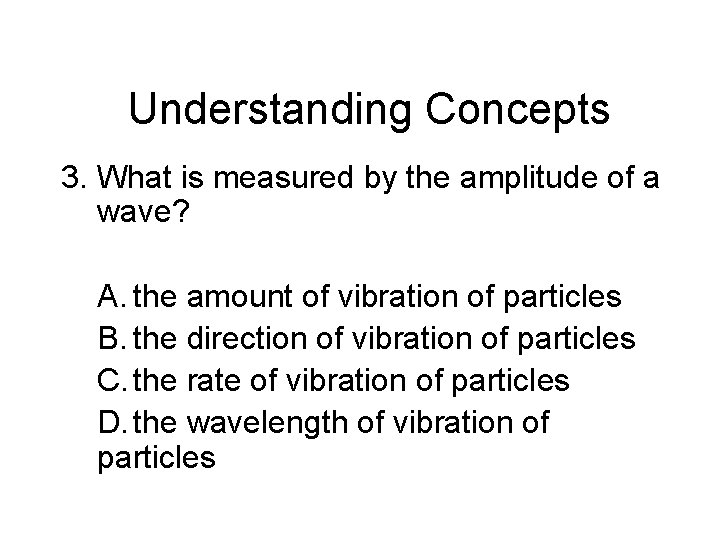 Understanding Concepts

3. What is measured by the amplitude of a wave?

A. the amount of vibration of particles
B. the direction of vibration of particles
C. the rate of vibration of particles
D. the wavelength of vibration of particles